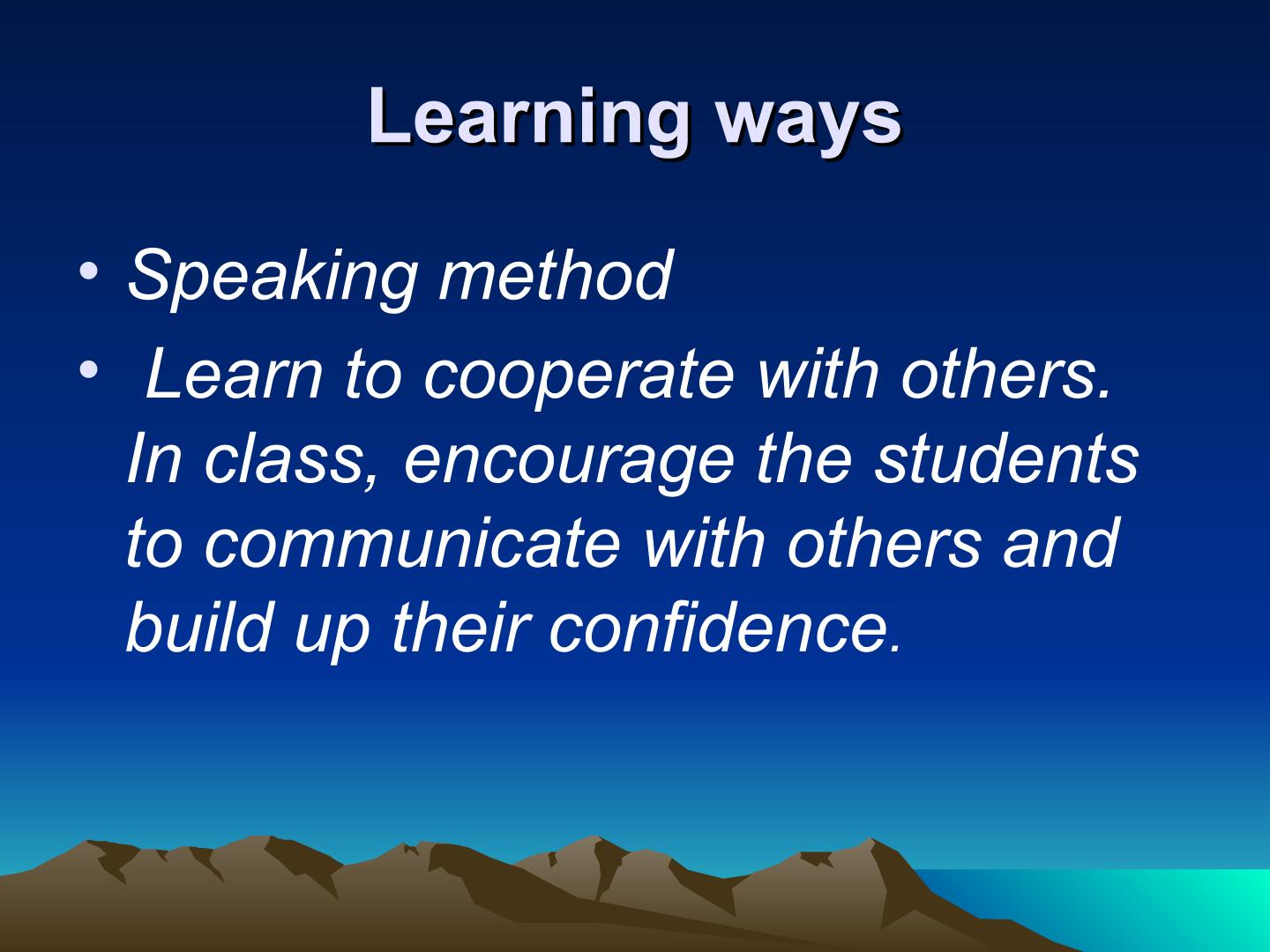 Learning ways

• Speaking method
• Learn to cooperate with others. In class, encourage the students to communicate with others and build up their confidence.